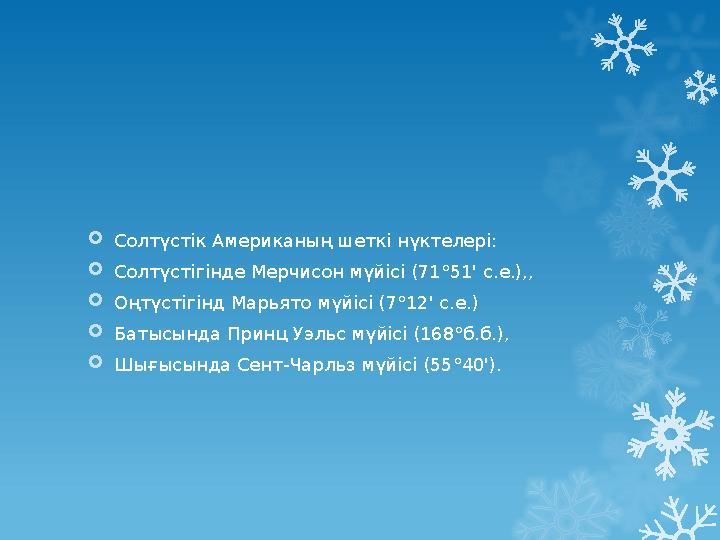 Солтүстік Американың шеткі нүктелері:
Солтүстігінде Мерчисон мүйісі (71°51' с.е.),,
Оңтүстігінд Марьято мүйісі (7°12' с.е.)
Батысында Принц Уэльс мүйісі (168°б.б.),
Шығысында Сент-Чарльз мүйісі (55°40').